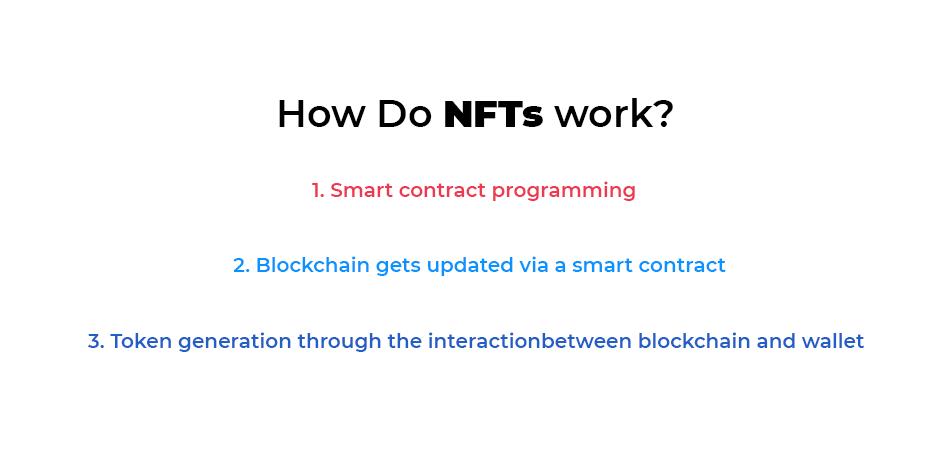 How Do NFTs work?

1. Smart contract programming

2. Blockchain gets updated via a smart contract

3. Token generation through the interactionbetween blockchain and wallet